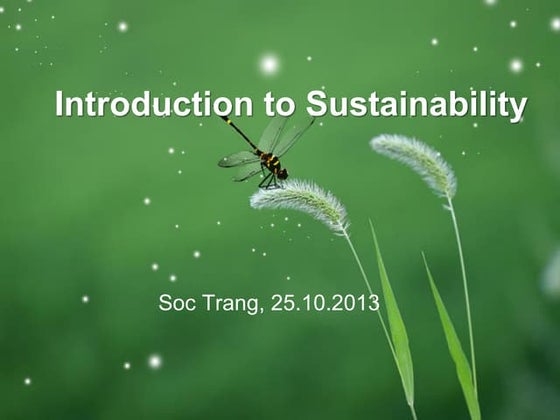 Introduction to Sustainability

Soc Trang, 25.10.2013